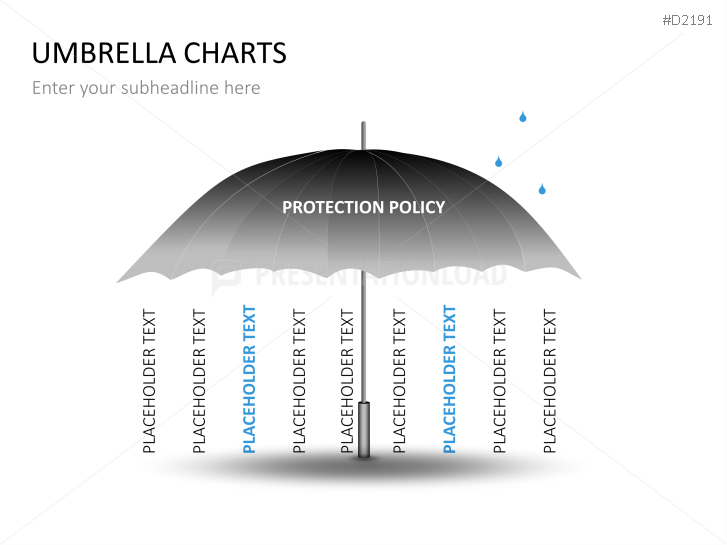 #D2191

UMBRELLA CHARTS

Enter your subheadline here

PROTECTION POLICY

PRESENTATIONLOAD

PLACEHOLDER TEXT

PLACEHOLDER TEXT

PLACEHOLDER TEXT

PLACEHOLDER TEXT

PLACEHOLDER TEXT

PLACEHOLDER TEXT

PLACEHOLDER TEXT

PLACEHOLDER TEXT

PLACEHOLDER TEXT